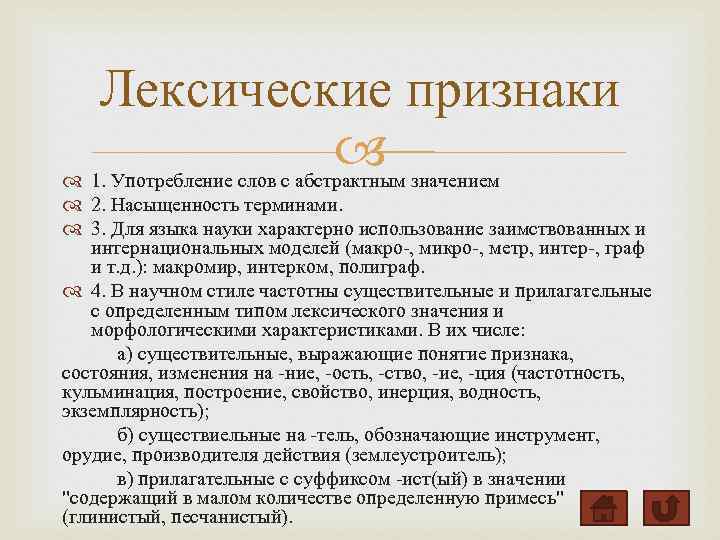 Лексические признаки

1. Употребление слов с абстрактным значением

2. Насыщенность терминами.

3. Для языка науки характерно использование заимствованных и интернациональных моделей (макро-, микро-, метр, интер-, граф и т.д.): макромир, интерком, полиграф.

4. В научном стиле частотны существительные и прилагательные с определенным типом лексического значения и морфологическими характеристиками. В их числе:

а) существительные, выражающие понятие признака, состояния, изменения на -ние, -ость, -ство, -ие, -ция (частотность, кульминация, построение, свойство, инерция, водность, экземплярность);

б) существиельные на -тель, обозначающие инструмент, орудие, производителя действия (землеустроитель);

в) прилагательные с суффиксом -ист(ый) в значении "содержащий в малом количестве определенную примесь" (глинистый, песчанистый).